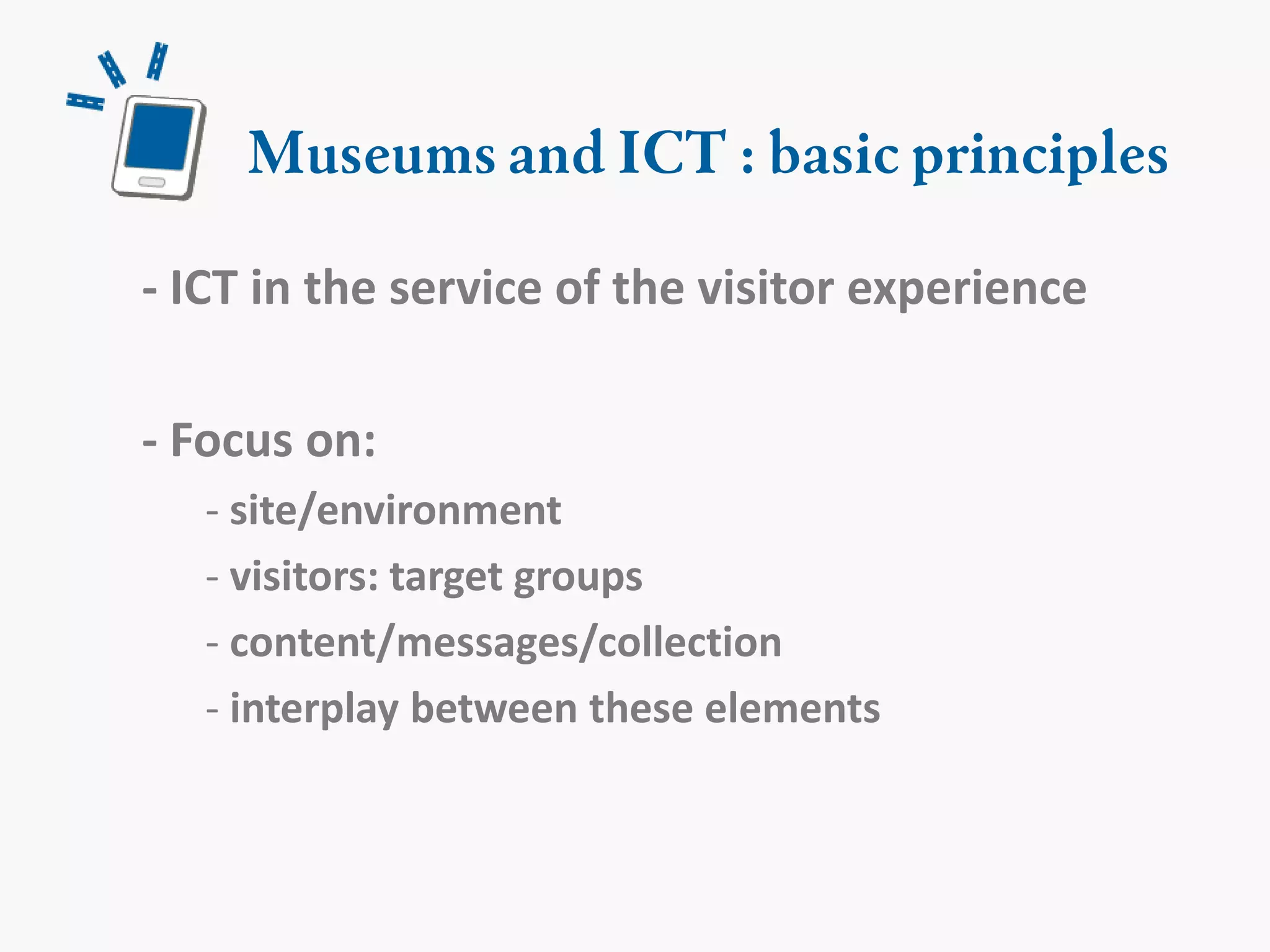 Museums and ICT : basic principles

- ICT in the service of the visitor experience

- Focus on:

- site/environment

- visitors: target groups

- content/messages/collection

- interplay between these elements